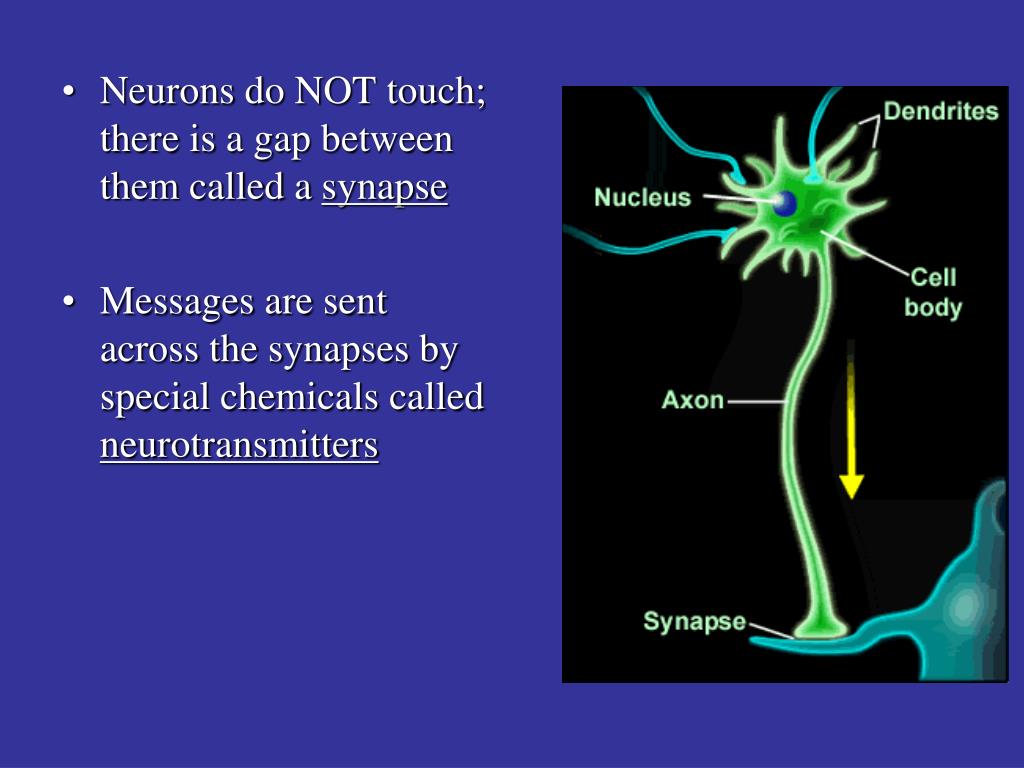 • Neurons do NOT touch; there is a gap between them called a synapse

• Messages are sent across the synapses by special chemicals called neurotransmitters

Dendrites

Nucleus

Cell body

Axon

Synapse